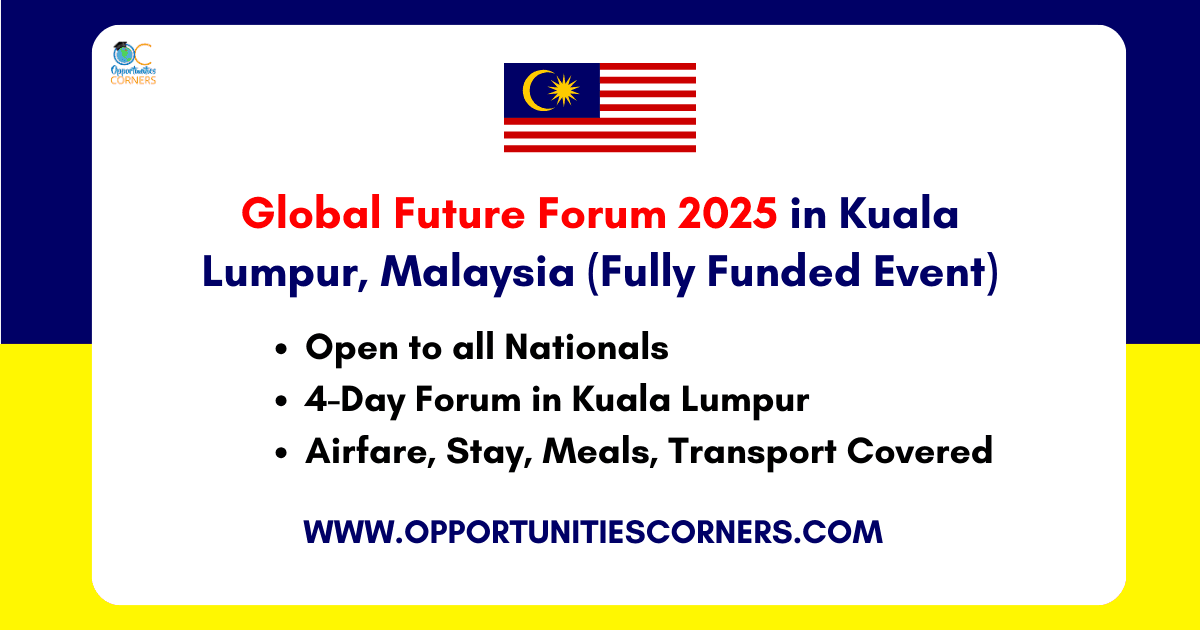 OC Opportunities CORNERS

Global Future Forum 2025 in Kuala Lumpur, Malaysia (Fully Funded Event)

• Open to all Nationals
• 4-Day Forum in Kuala Lumpur
• Airfare, Stay, Meals, Transport Covered

WWW.OPPORTUNITIESCORNERS.COM